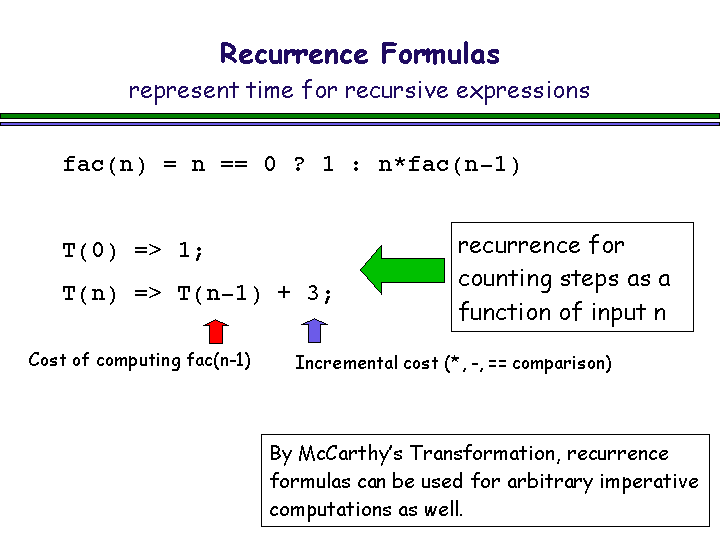 Recurrence Formulas
represent time for recursive expressions

fac(n) = n == 0 ? 1 : n*fac(n-1)

T(0) => 1;
T(n) => T(n-1) + 3;

recurrence for counting steps as a function of input n

Cost of computing fac(n-1)

Incremental cost (*, -, == comparison)

By McCarthy's Transformation, recurrence formulas can be used for arbitrary imperative computations as well.